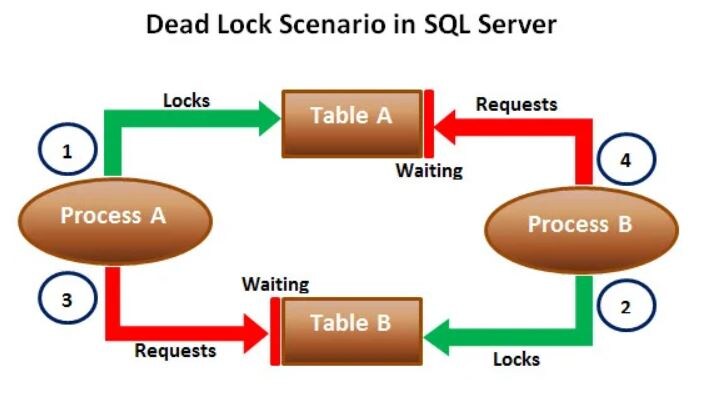 Dead Lock Scenario in SQL Server

Locks

Table A

Requests

1

Waiting

4

Process A

Process B

3

Waiting

Table B

2

Requests

Locks